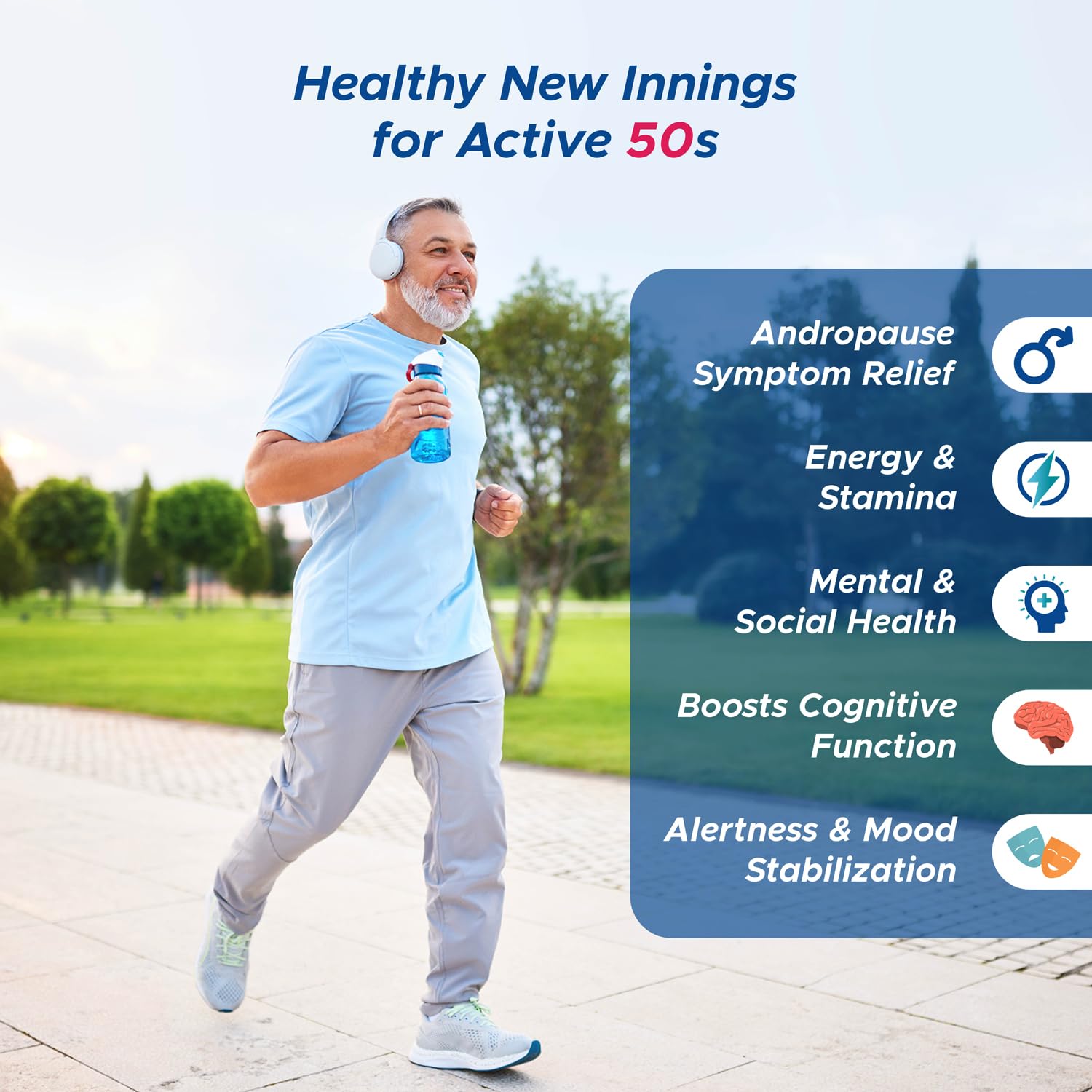 Healthy New Innings for Active 50s

Andropause Symptom Relief

Energy & Stamina

Mental & Social Health

Boosts Cognitive Function

Alertness & Mood Stabilization